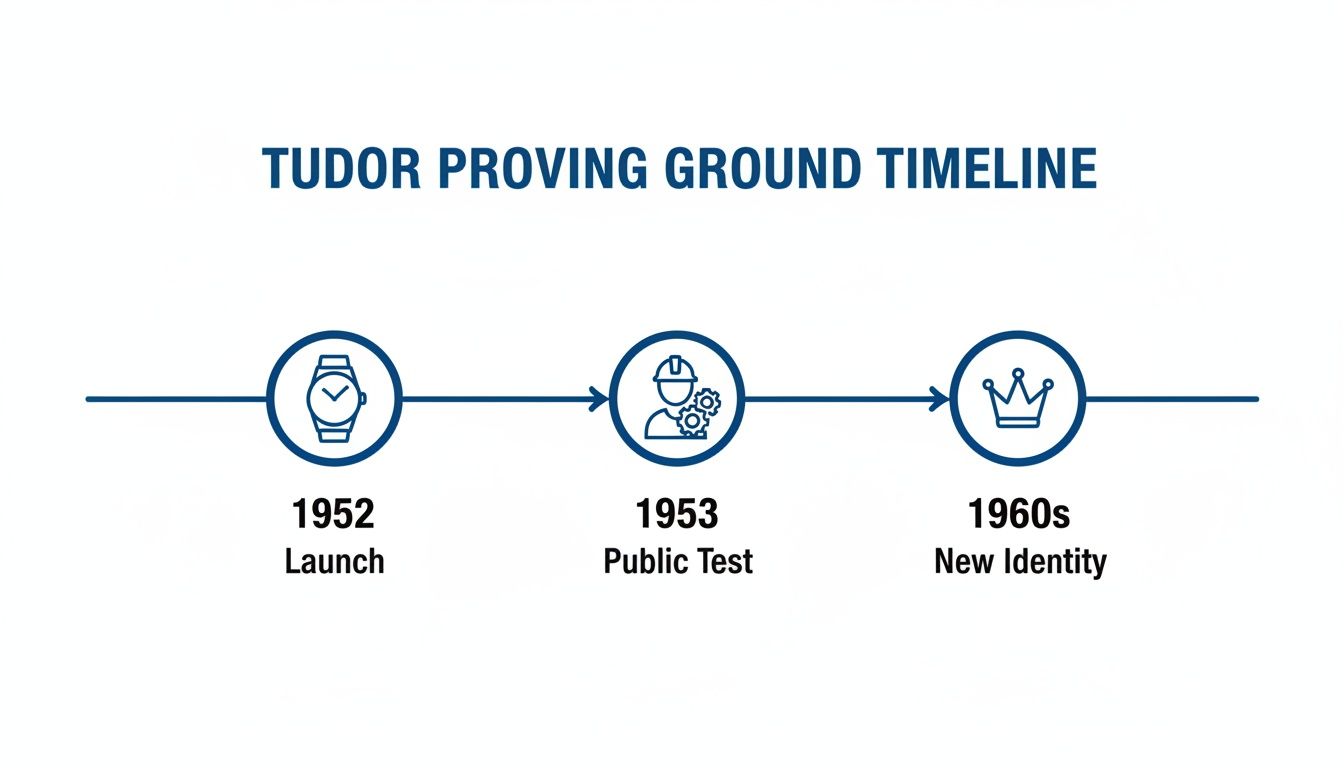 TUDOR PROVING GROUND TIMELINE

1952
Launch

1953
Public Test

1960s
New Identity